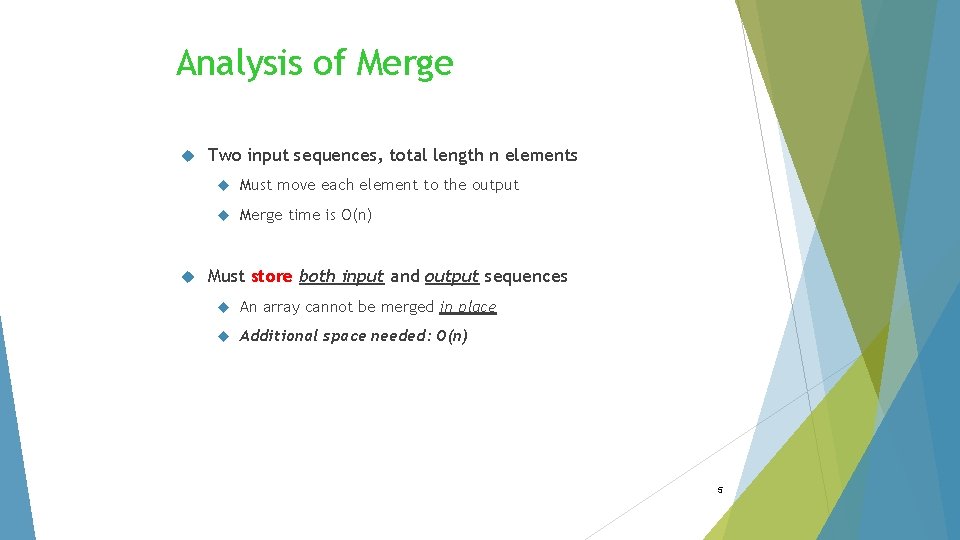 Analysis of Merge

Two input sequences, total length n elements

Must move each element to the output

Merge time is O(n)

Must store both input and output sequences

An array cannot be merged in place

Additional space needed: O(n)

5